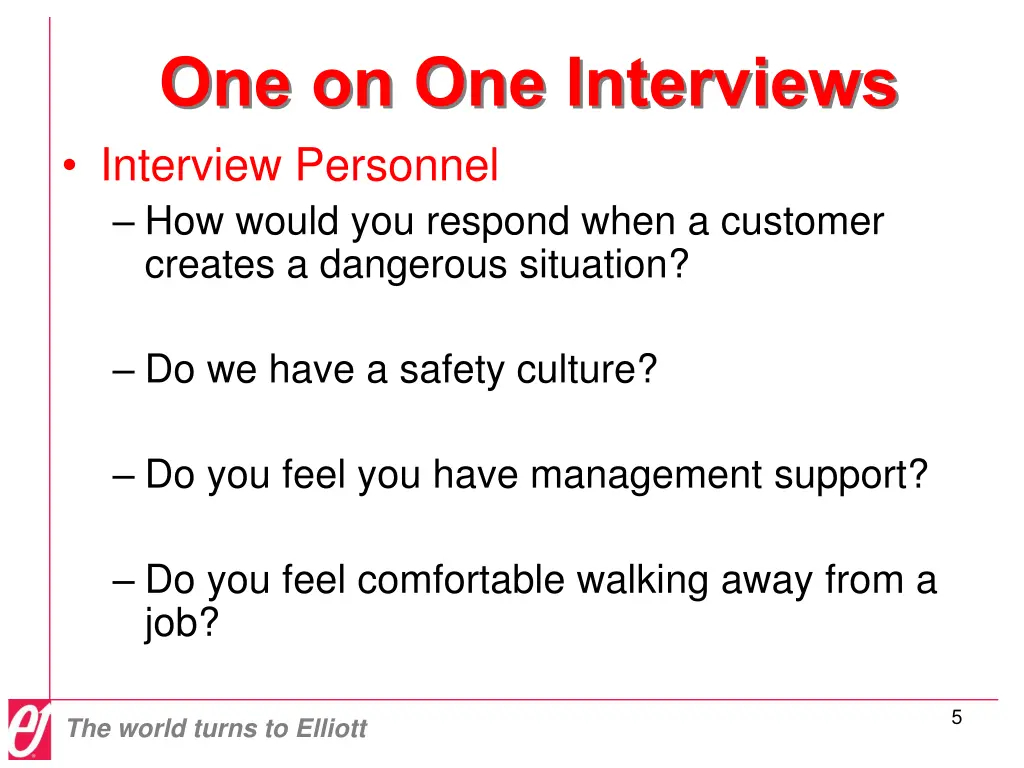 One on One Interviews

• Interview Personnel

– How would you respond when a customer creates a dangerous situation?

– Do we have a safety culture?

– Do you feel you have management support?

– Do you feel comfortable walking away from a job?

The world turns to Elliott

5